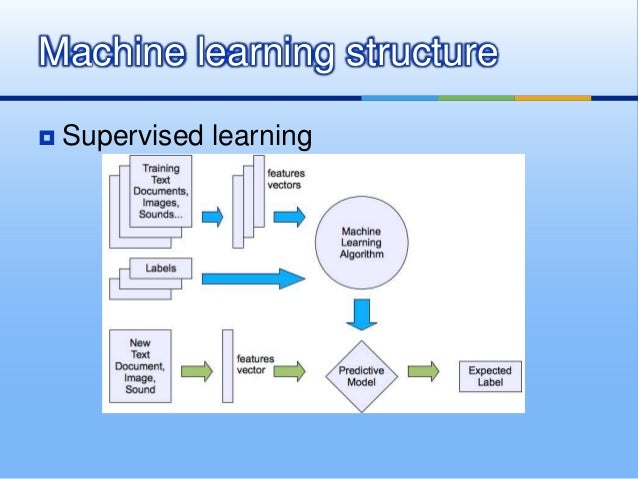 Machine learning structure

Supervised learning

Training Text Documents, Images, Sounds...

features vectors

Machine Learning Algorithm

Labels

New Text Document, Image, Sound

features vector

Predictive Model

Expected Label